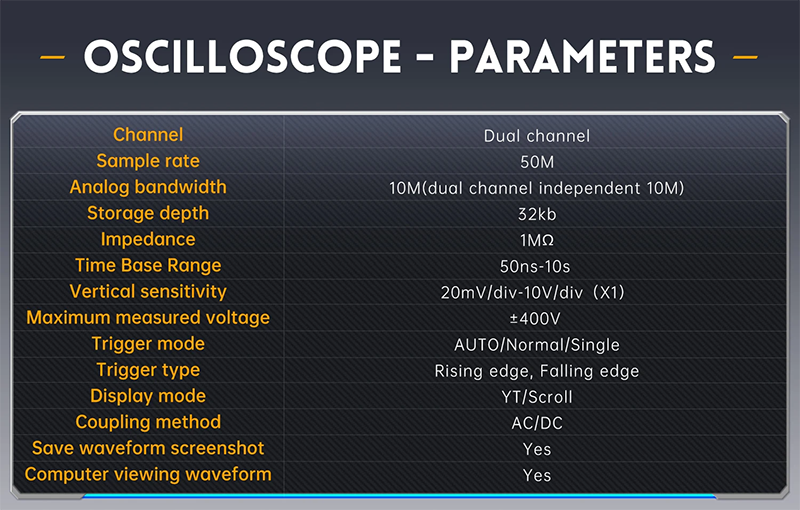 — OSCILLOSCOPE - PARAMETERS —

| Channel | Dual channel |
|---|---|
| Sample rate | 50M |
| Analog bandwidth | 10M(dual channel independent 10M) |
| Storage depth | 32kb |
| Impedance | 1MΩ |
| Time Base Range | 50ns-10s |
| Vertical sensitivity | 20mV/div-10V/div（X1) |
| Maximum measured voltage | ±400V |
| Trigger mode | AUTO/Normal/Single |
| Trigger type | Rising edge, Falling edge |
| Display mode | YT/Scroll |
| Coupling method | AC/DC |
| Save waveform screenshot | Yes |
| Computer viewing waveform | Yes |